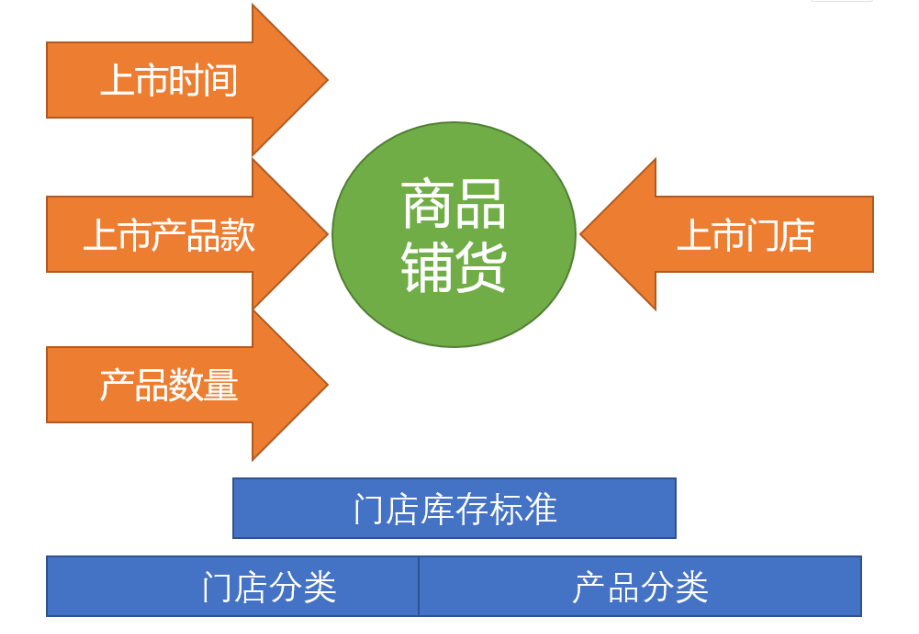 上市时间

上市产品款

产品数量

商品铺货

上市门店

门店库存标准

门店分类

产品分类